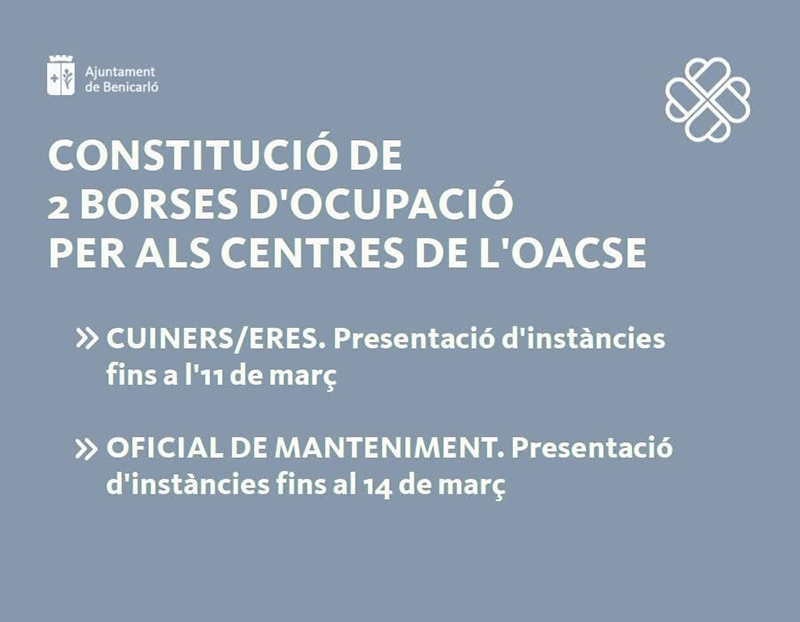 Ajuntament de Benicarló

CONSTITUCIÓ DE 2 BORSES D'OCUPACIÓ PER ALS CENTRES DE L'OACSE

» CUINERS/ERES. Presentació d'instàncies fins a l'11 de març

» OFICIAL DE MANTENIMENT. Presentació d'instàncies fins al 14 de març